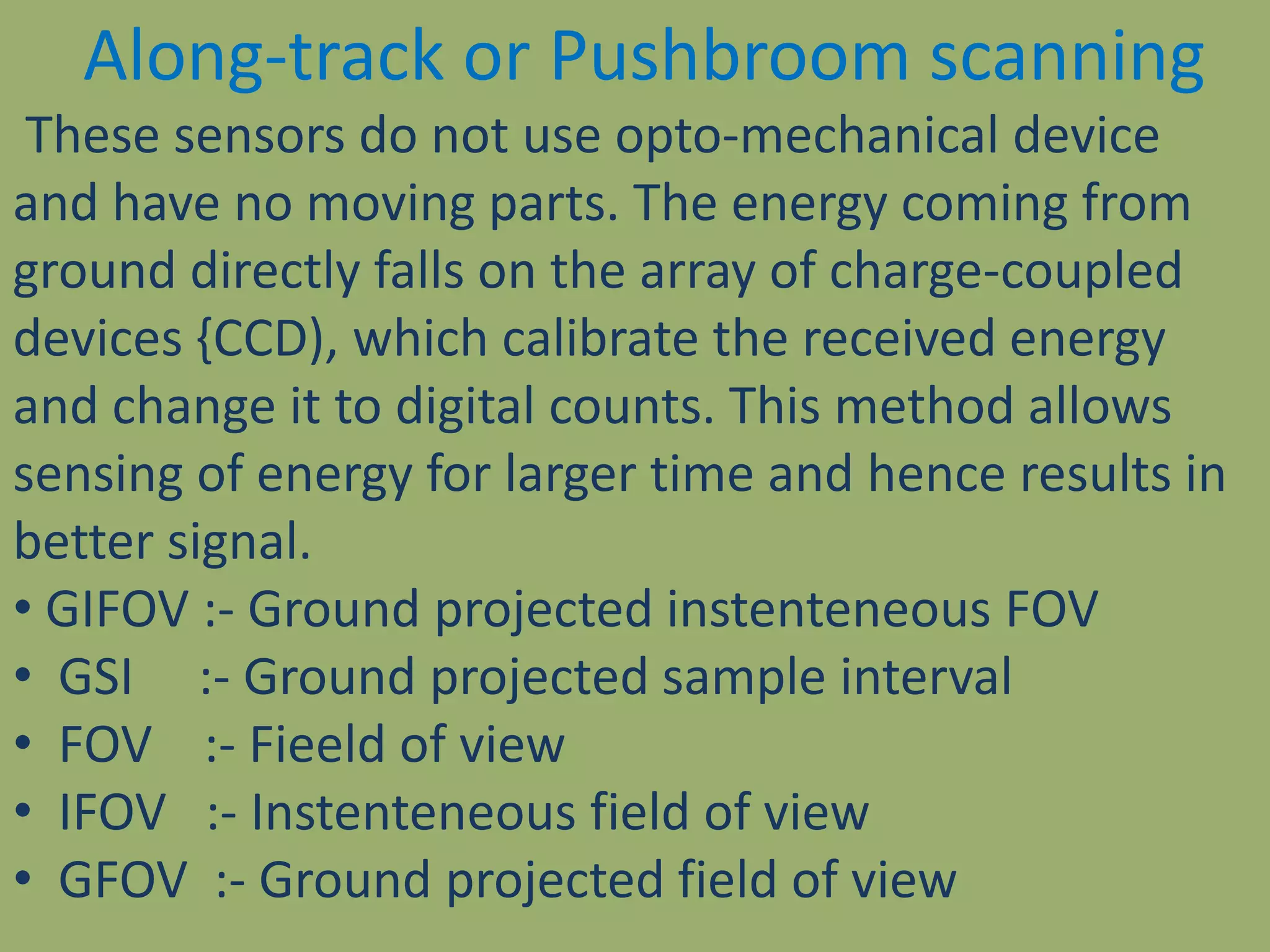 Along-track or Pushbroom scanning

These sensors do not use opto-mechanical device and have no moving parts. The energy coming from ground directly falls on the array of charge-coupled devices {CCD), which calibrate the received energy and change it to digital counts. This method allows sensing of energy for larger time and hence results in better signal.

• GIFOV :- Ground projected instenteneous FOV
• GSI :- Ground projected sample interval
• FOV :- Fieeld of view
• IFOV :- Instenteneous field of view
• GFOV :- Ground projected field of view